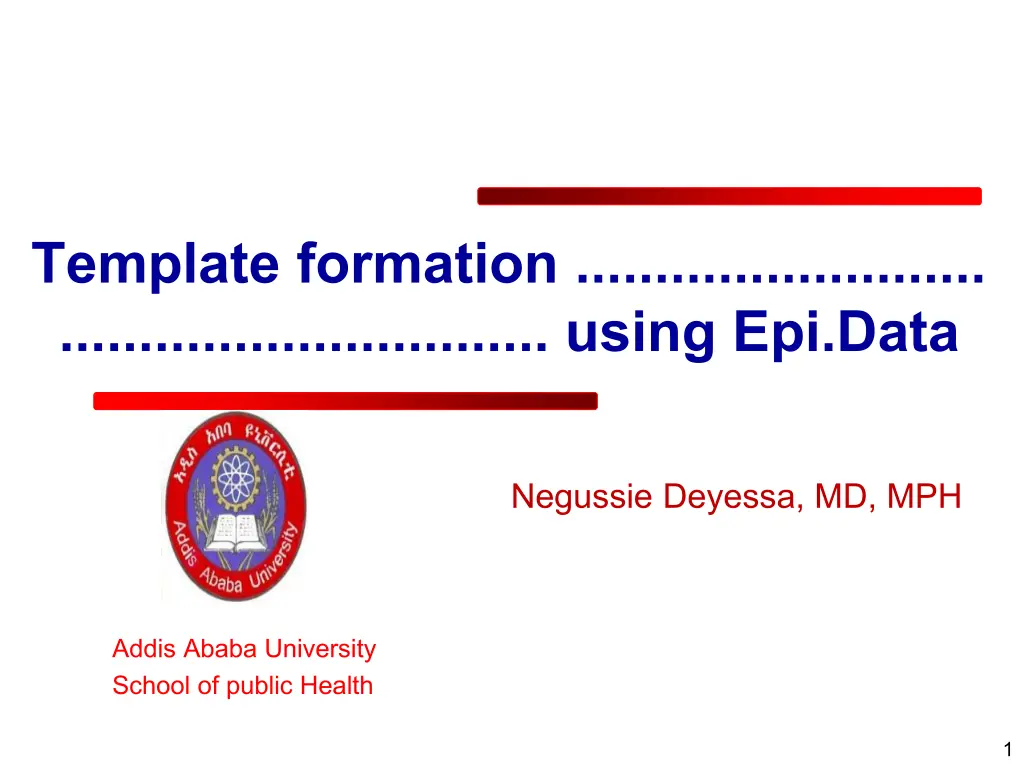 Template formation ........................ ............................ using Epi.Data

አዲስ አበባ ዩኒቨርሲቲ
Addis Ababa University

Negussie Deyessa, MD, MPH

Addis Ababa University
School of public Health

1